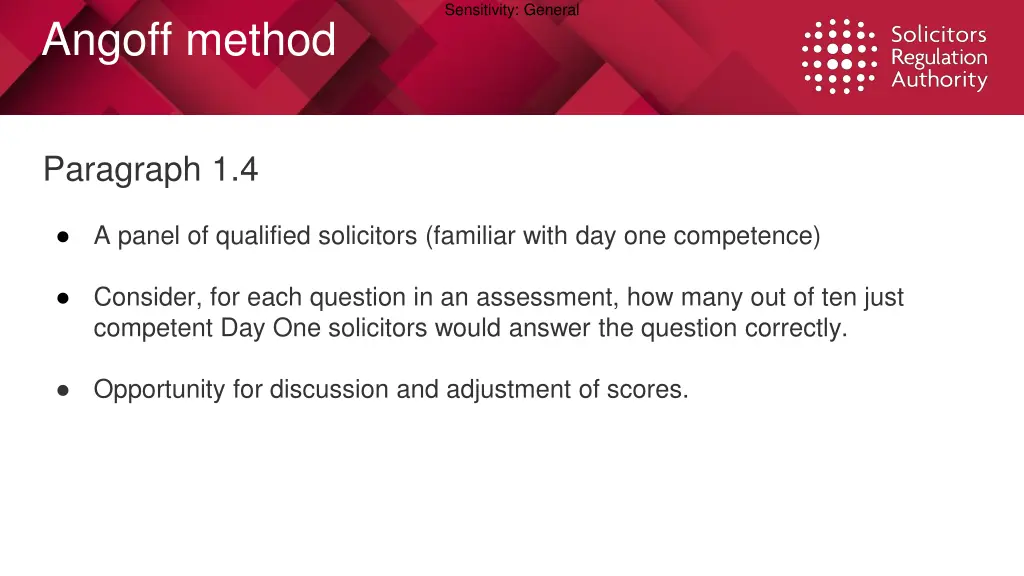 Sensitivity: General

Angoff method

Solicitors Regulation Authority

Paragraph 1.4

● A panel of qualified solicitors (familiar with day one competence)

● Consider, for each question in an assessment, how many out of ten just competent Day One solicitors would answer the question correctly.

● Opportunity for discussion and adjustment of scores.